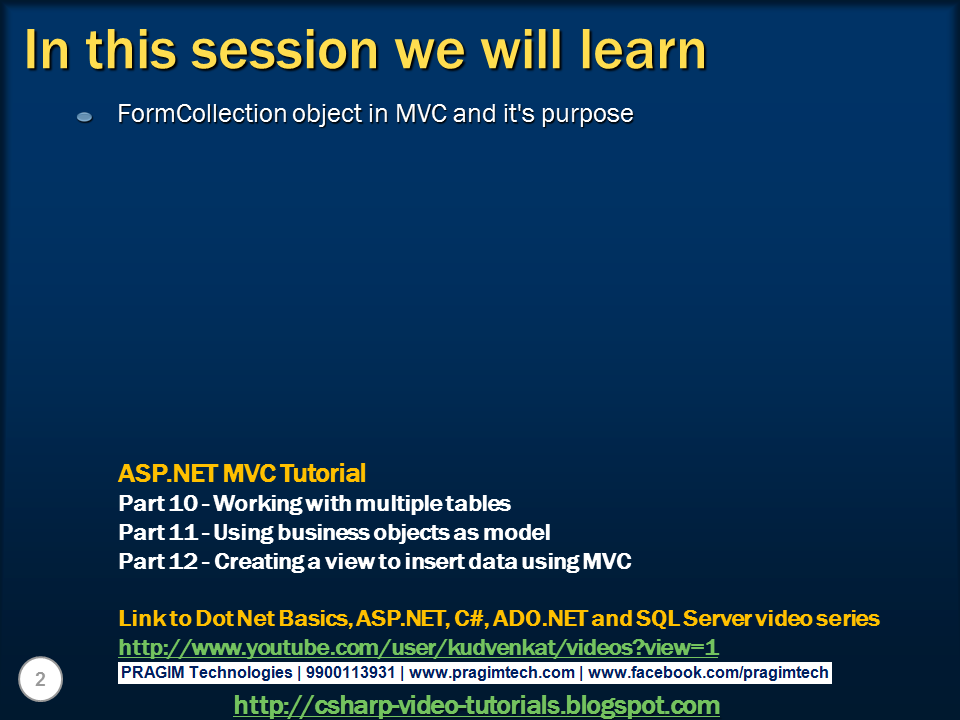 In this session we will learn

FormCollection object in MVC and it's purpose

ASP.NET MVC Tutorial
Part 10 - Working with multiple tables
Part 11 - Using business objects as model
Part 12 - Creating a view to insert data using MVC

Link to Dot Net Basics, ASP.NET, C#, ADO.NET and SQL Server video series
http://www.youtube.com/user/kudvenkat/videos?view=1

2

PRAGIM Technologies | 9900113931 | www.pragimtech.com | www.facebook.com/pragimtech

http://csharp-video-tutorials.blogspot.com